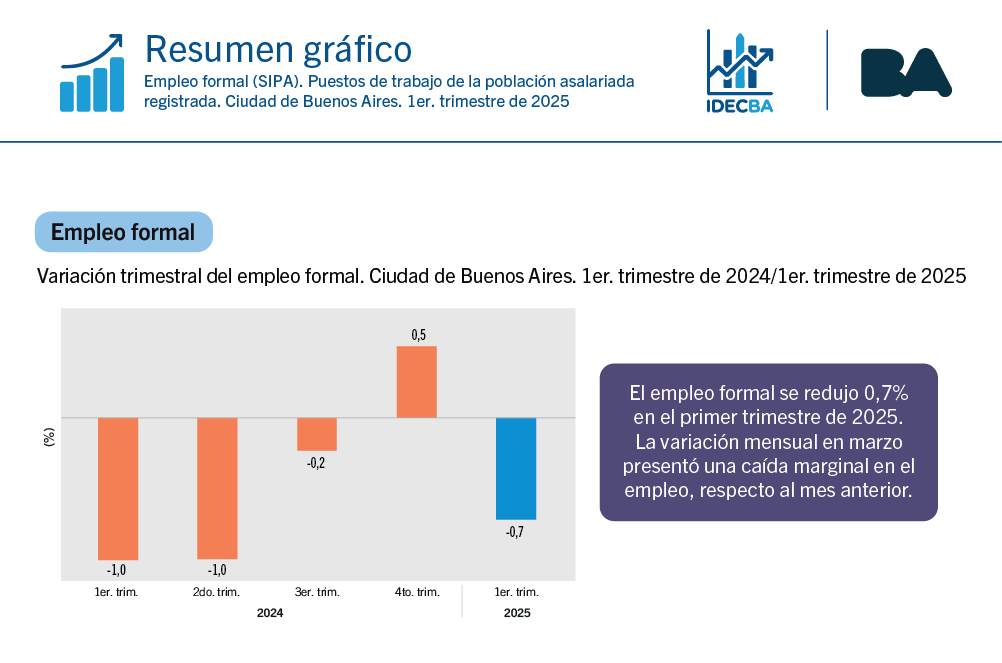 Resumen gráfico

Empleo formal (SIPA). Puestos de trabajo de la población asalariada registrada. Ciudad de Buenos Aires. 1er. trimestre de 2025

IDECBA

BA

Empleo formal

Variación trimestral del empleo formal. Ciudad de Buenos Aires. 1er. trimestre de 2024/1er. trimestre de 2025

(%)

-1,0
-1,0
-0,2
0,5
-0,7

1er. trim.
2do. trim.
3er. trim.
4to. trim.
1er. trim.

2024
2025

El empleo formal se redujo 0,7% en el primer trimestre de 2025. La variación mensual en marzo presentó una caída marginal en el empleo, respecto al mes anterior.